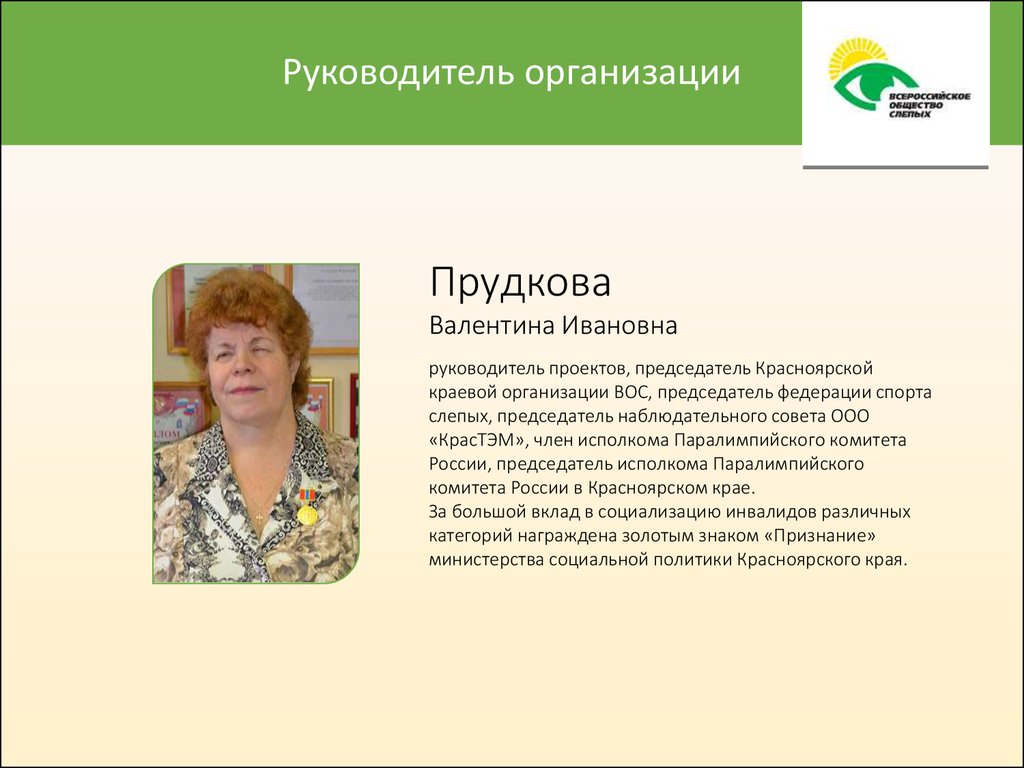 Руководитель организации

ВСЕРОССИЙСКОЕ ОБЩЕСТВО СЛЕПЫХ

Прудкова
Валентина Ивановна

руководитель проектов, председатель Красноярской краевой организации ВОС, председатель федерации спорта слепых, председатель наблюдательного совета ООО «КрасТЭМ», член исполкома Паралимпийского комитета России, председатель исполкома Паралимпийского комитета России в Красноярском крае.
За большой вклад в социализацию инвалидов различных категорий награждена золотым знаком «Признание» министерства социальной политики Красноярского края.